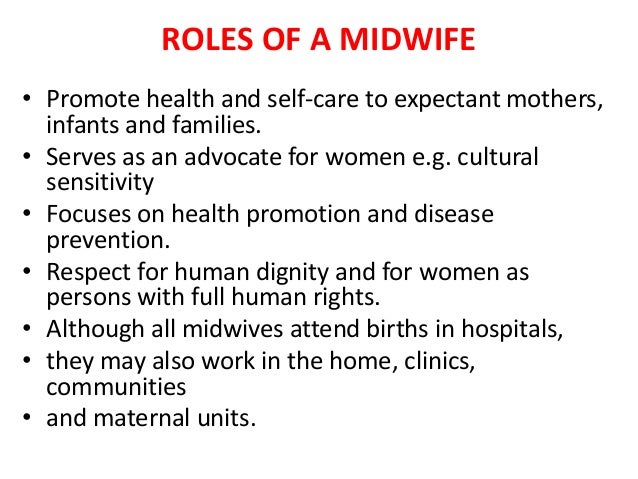 ROLES OF A MIDWIFE

• Promote health and self-care to expectant mothers, infants and families.
• Serves as an advocate for women e.g. cultural sensitivity
• Focuses on health promotion and disease prevention.
• Respect for human dignity and for women as persons with full human rights.
• Although all midwives attend births in hospitals,
• they may also work in the home, clinics, communities
• and maternal units.